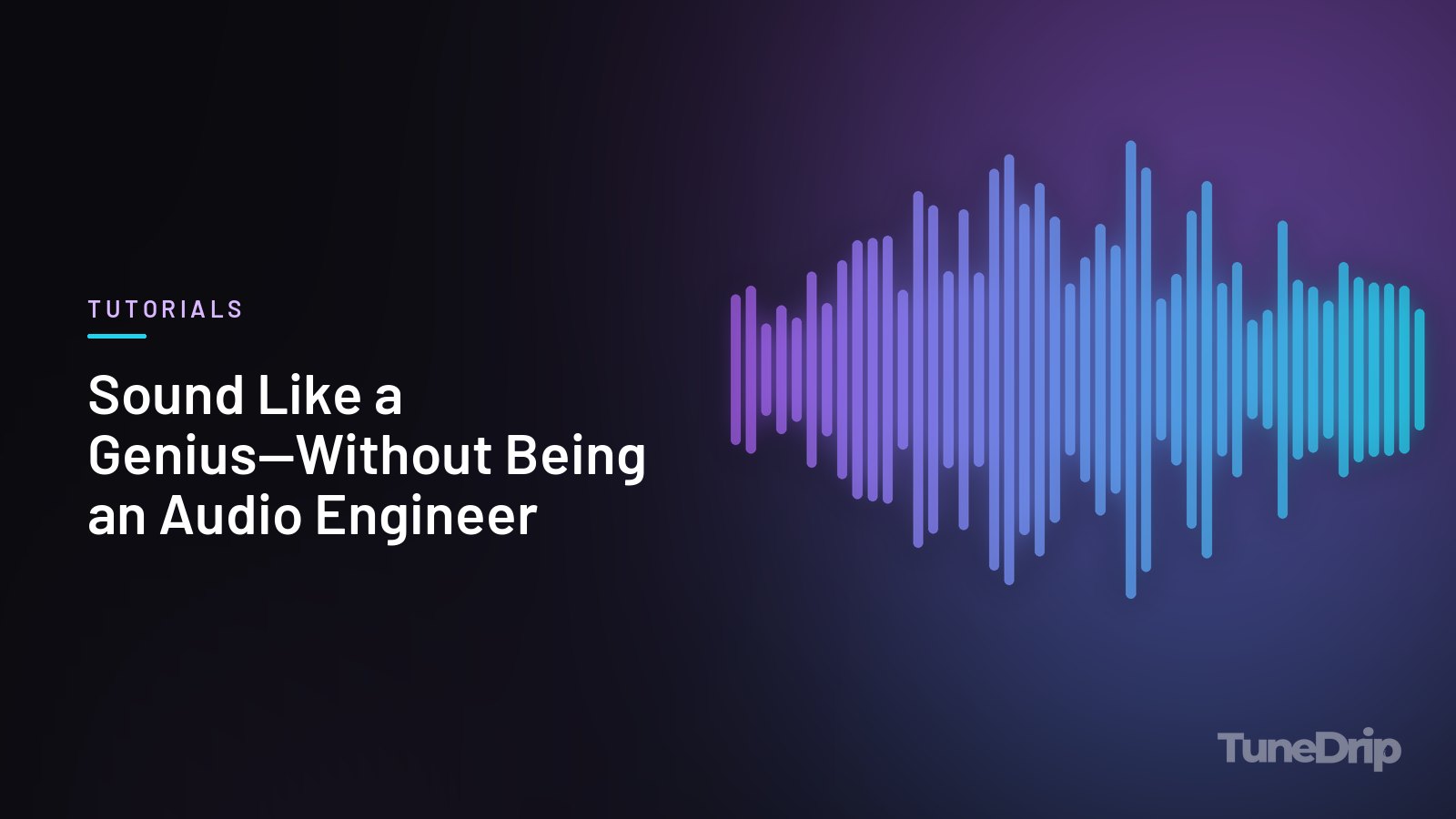 TUTORIALS

Sound Like a Genius—Without Being an Audio Engineer

TuneDrip